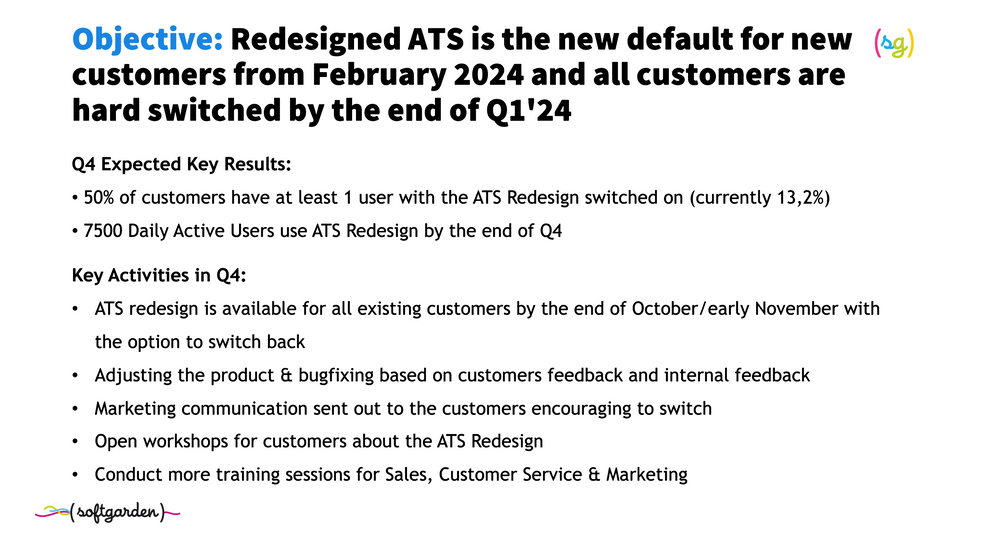 Objective: Redesigned ATS is the new default for new customers from February 2024 and all customers are hard switched by the end of Q1'24

(sg)

Q4 Expected Key Results:

• 50% of customers have at least 1 user with the ATS Redesign switched on (currently 13,2%)

• 7500 Daily Active Users use ATS Redesign by the end of Q4

Key Activities in Q4:

• ATS redesign is available for all existing customers by the end of October/early November with the option to switch back

• Adjusting the product & bugfixing based on customers feedback and internal feedback

• Marketing communication sent out to the customers encouraging to switch

• Open workshops for customers about the ATS Redesign

• Conduct more training sessions for Sales, Customer Service & Marketing

(softgarden)